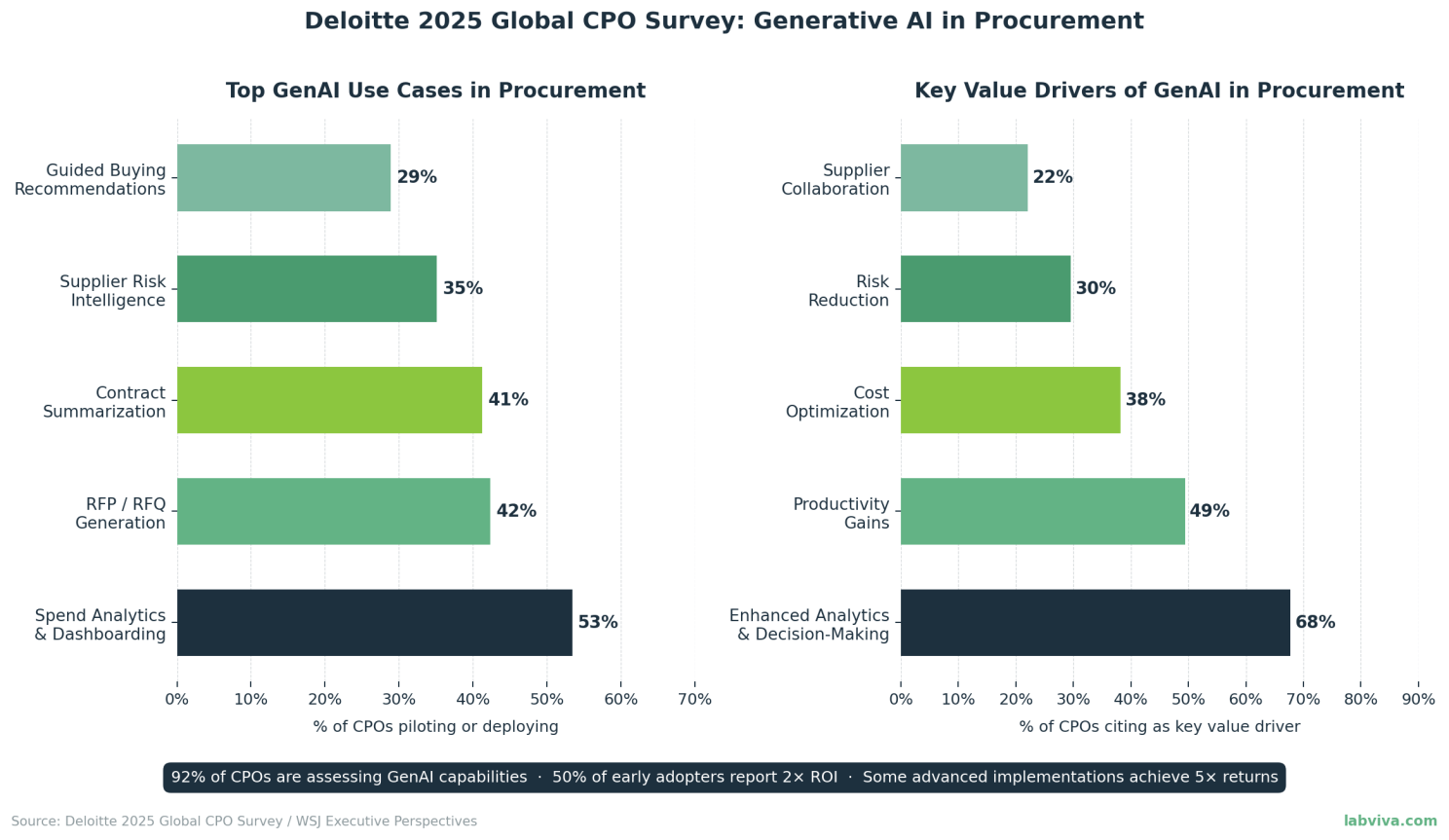 Deloitte 2025 Global CPO Survey: Generative AI in Procurement

Top GenAI Use Cases in Procurement

Guided Buying Recommendations 29%
Supplier Risk Intelligence 35%
Contract Summarization 41%
RFP / RFQ Generation 42%
Spend Analytics & Dashboarding 53%

0% 10% 20% 30% 40% 50% 60% 70%
% of CPOs piloting or deploying

Key Value Drivers of GenAI in Procurement

Supplier Collaboration 22%
Risk Reduction 30%
Cost Optimization 38%
Productivity Gains 49%
Enhanced Analytics & Decision-Making 68%

0% 10% 20% 30% 40% 50% 60% 70% 80% 90%
% of CPOs citing as key value driver

92% of CPOs are assessing GenAI capabilities · 50% of early adopters report 2× ROI · Some advanced implementations achieve 5× returns

Source: Deloitte 2025 Global CPO Survey / WSJ Executive Perspectives

labviva.com